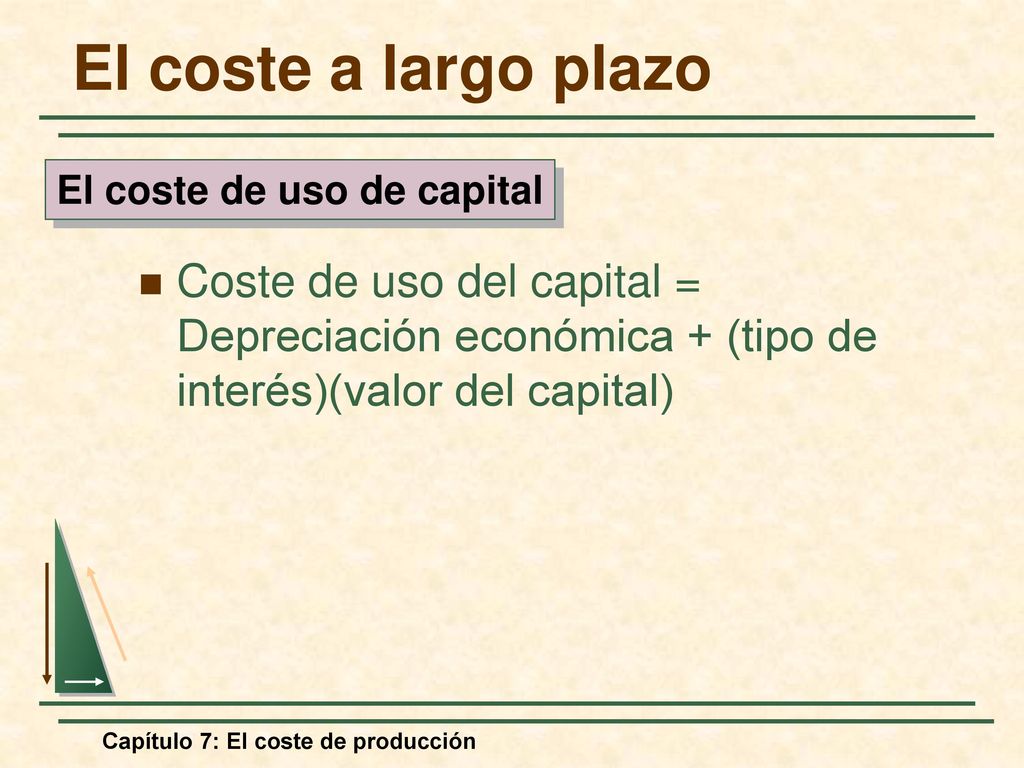 El coste a largo plazo

El coste de uso de capital

Coste de uso del capital = Depreciación económica + (tipo de interés)(valor del capital)

Capítulo 7: El coste de producción